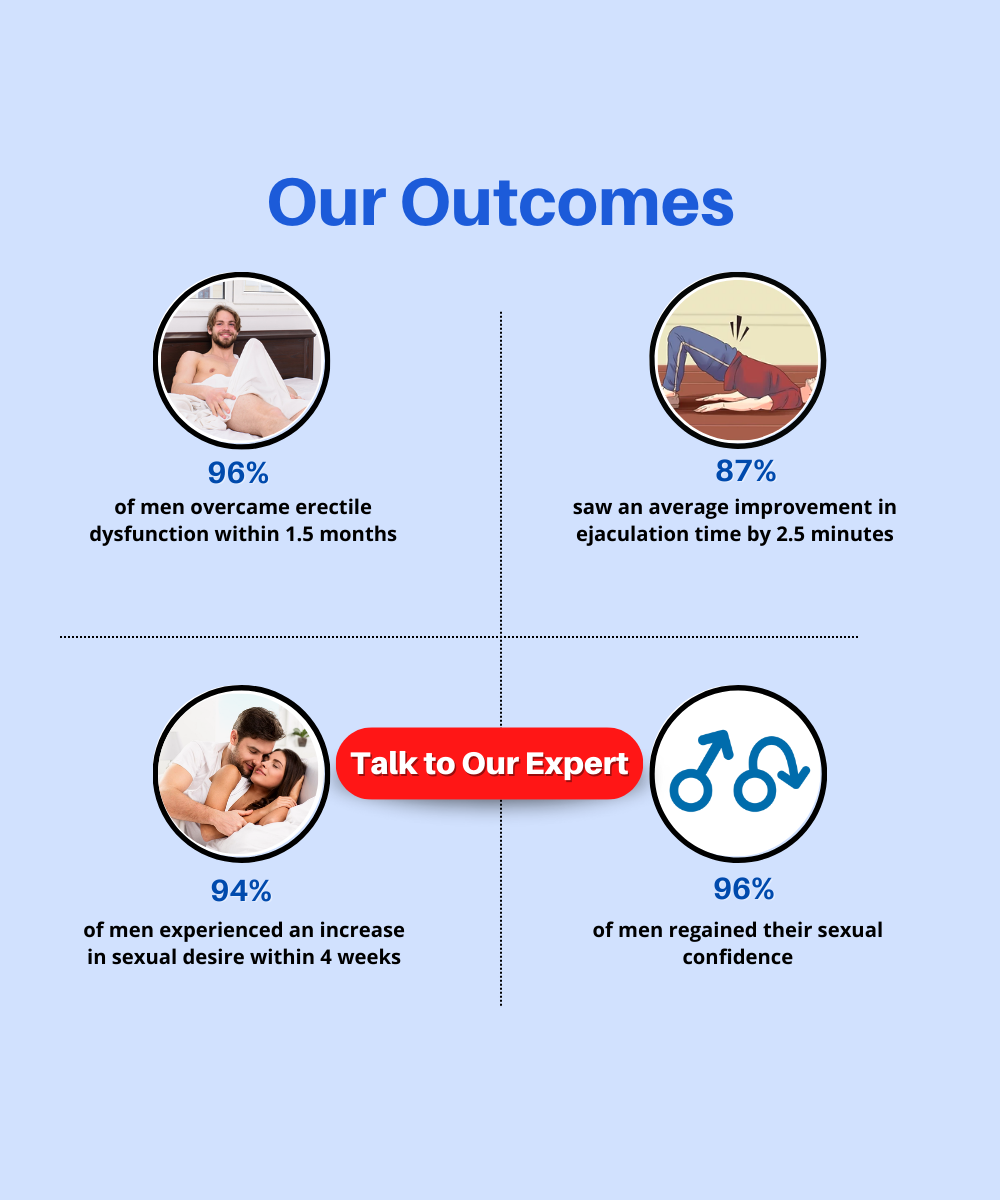 Our Outcomes

96%
of men overcame erectile dysfunction within 1.5 months

87%
saw an average improvement in ejaculation time by 2.5 minutes

Talk to Our Expert

94%
of men experienced an increase in sexual desire within 4 weeks

96%
of men regained their sexual confidence